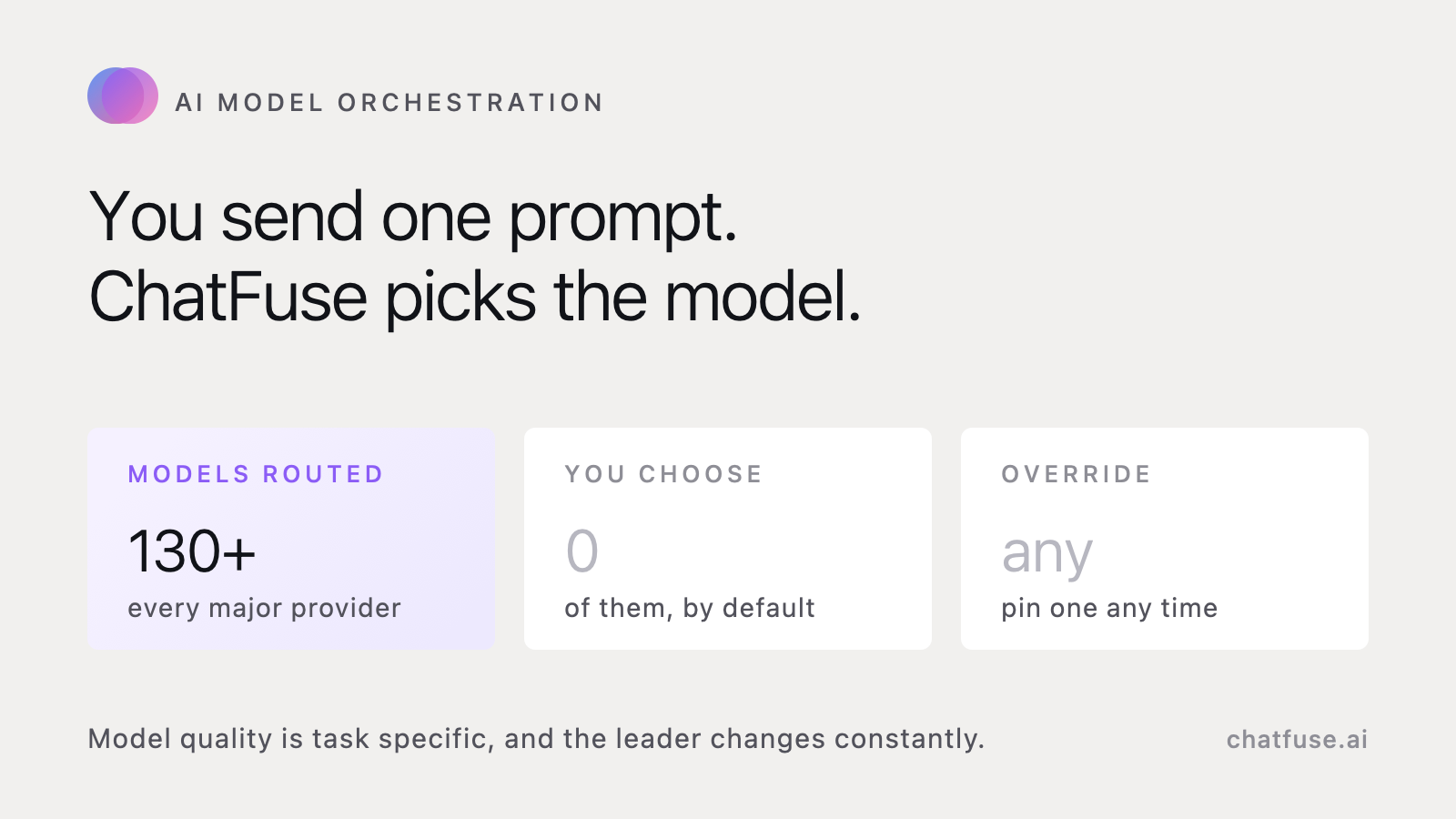 AI MODEL ORCHESTRATION

You send one prompt.
ChatFuse picks the model.

MODELS ROUTED
130+
every major provider

YOU CHOOSE
0
of them, by default

OVERRIDE
any
pin one any time

Model quality is task specific, and the leader changes constantly.

chatfuse.ai